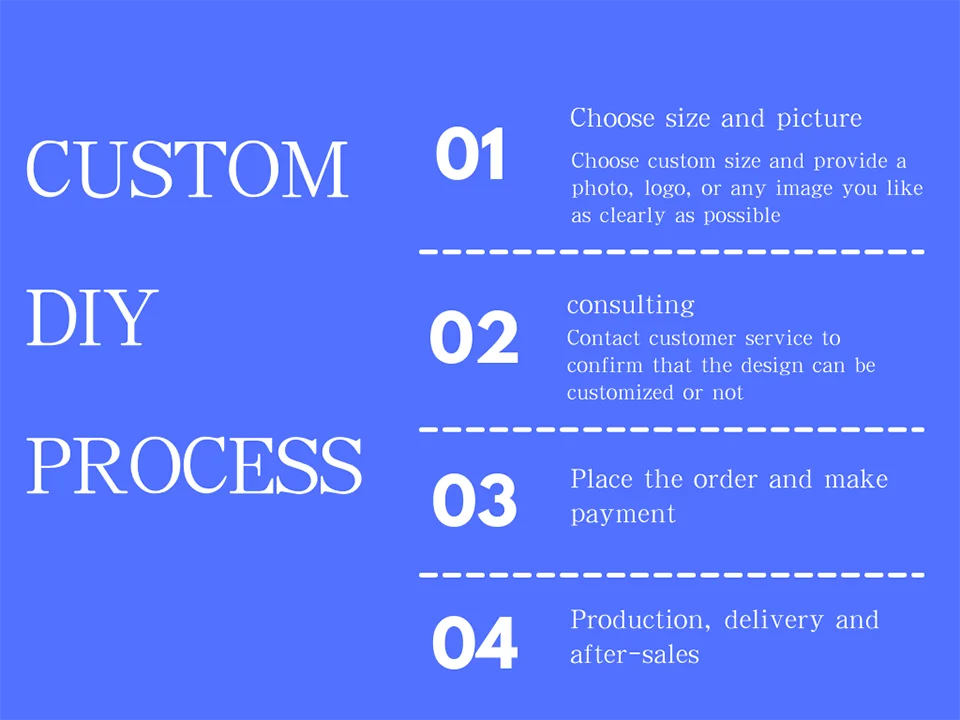 CUSTOM

DIY

PROCESS

01

Choose size and picture

Choose custom size and provide a photo, logo, or any image you like as clearly as possible

02

consulting

Contact customer service to confirm that the design can be customized or not

03

Place the order and make payment

04

Production, delivery and after-sales